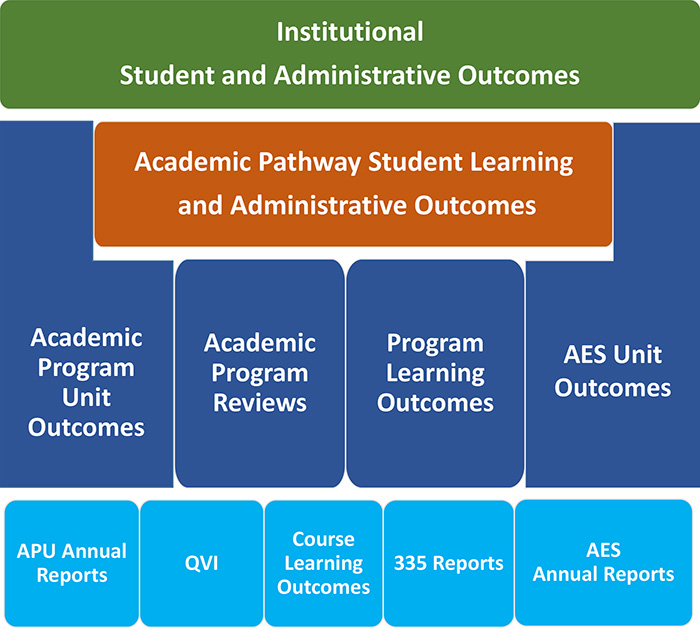 Institutional
Student and Administrative Outcomes

Academic Pathway Student Learning and Administrative Outcomes

Academic Program Unit Outcomes

Academic Program Reviews

Program Learning Outcomes

AES Unit Outcomes

APU Annual Reports

QVI

Course Learning Outcomes

335 Reports

AES Annual Reports